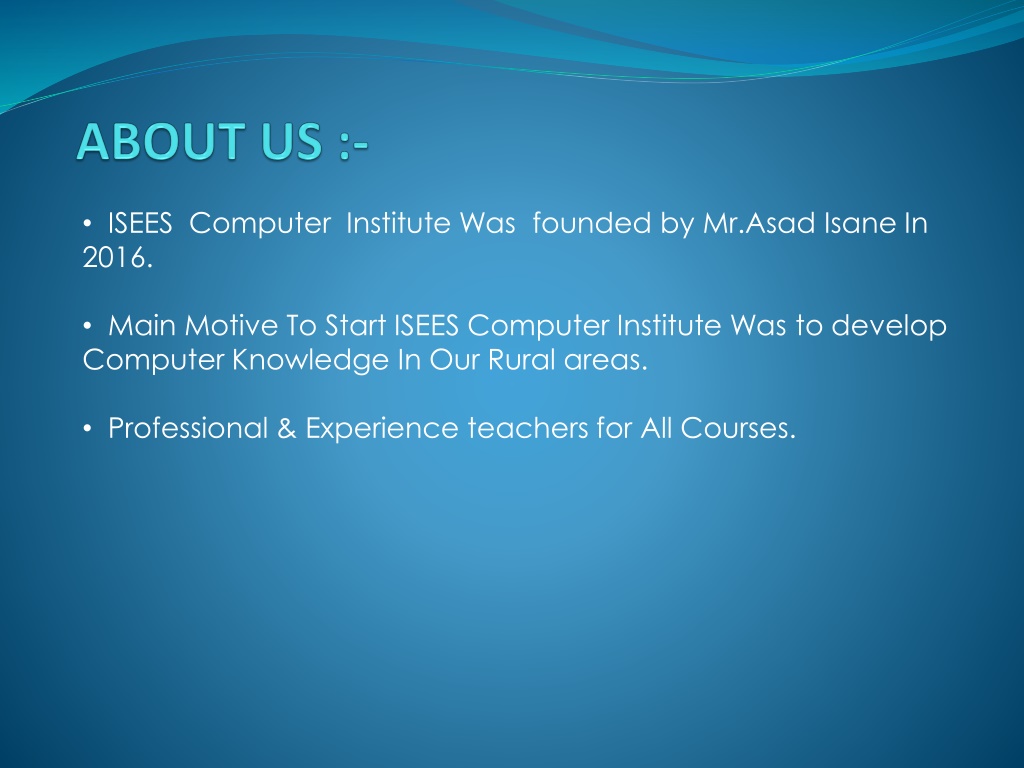 ABOUT US :-

• ISEES Computer Institute Was founded by Mr.Asad Isane In 2016.

• Main Motive To Start ISEES Computer Institute Was to develop Computer Knowledge In Our Rural areas.

• Professional & Experience teachers for All Courses.